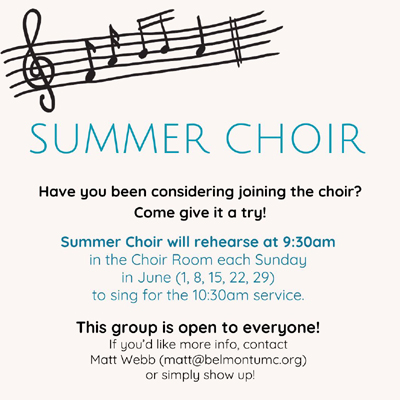 SUMMER CHOIR

Have you been considering joining the choir? Come give it a try!

Summer Choir will rehearse at 9:30am in the Choir Room each Sunday in June (1, 8, 15, 22, 29) to sing for the 10:30am service.

This group is open to everyone!
If you'd like more info, contact Matt Webb (matt@belmontumc.org) or simply show up!